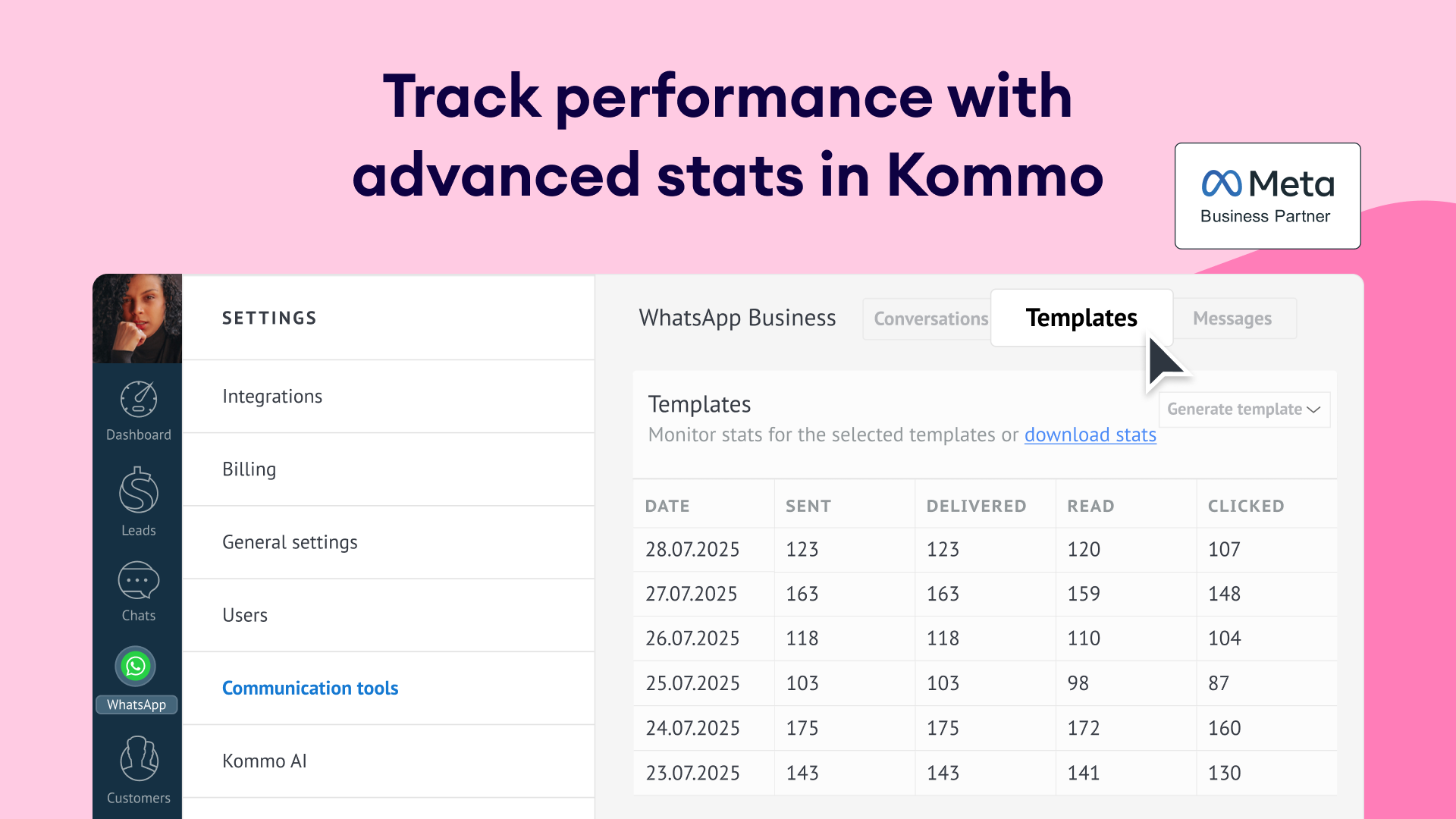 Track performance with advanced stats in Kommo

Meta
Business Partner

Dashboard
Leads
Chats
WhatsApp
Customers

SETTINGS
Integrations
Billing
General settings
Users
Communication tools
Kommo AI

WhatsApp Business
Conversations
Templates
Messages

Templates
Monitor stats for the selected templates or download stats
Generate template

| DATE | SENT | DELIVERED | READ | CLICKED |
|---|---|---|---|---|
| 28.07.2025 | 123 | 123 | 120 | 107 |
| 27.07.2025 | 163 | 163 | 159 | 148 |
| 26.07.2025 | 118 | 118 | 110 | 104 |
| 25.07.2025 | 103 | 103 | 98 | 87 |
| 24.07.2025 | 175 | 175 | 172 | 160 |
| 23.07.2025 | 143 | 143 | 141 | 130 |